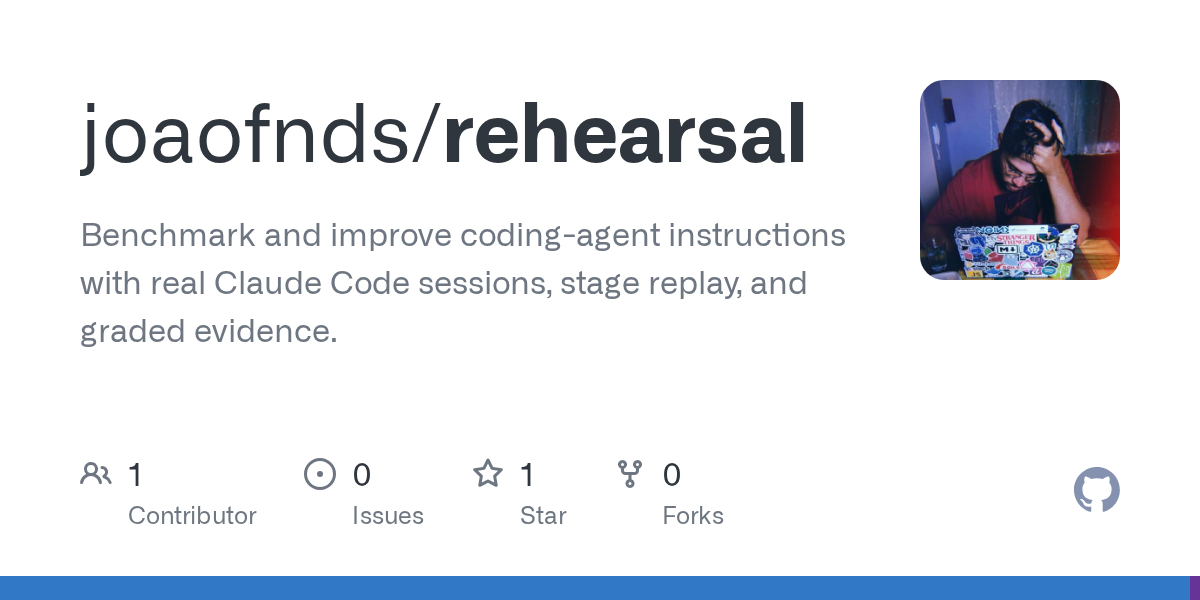 joaofnds/rehearsal

Benchmark and improve coding-agent instructions with real Claude Code sessions, stage replay, and graded evidence.

1
Contributor

0
Issues

1
Star

0
Forks